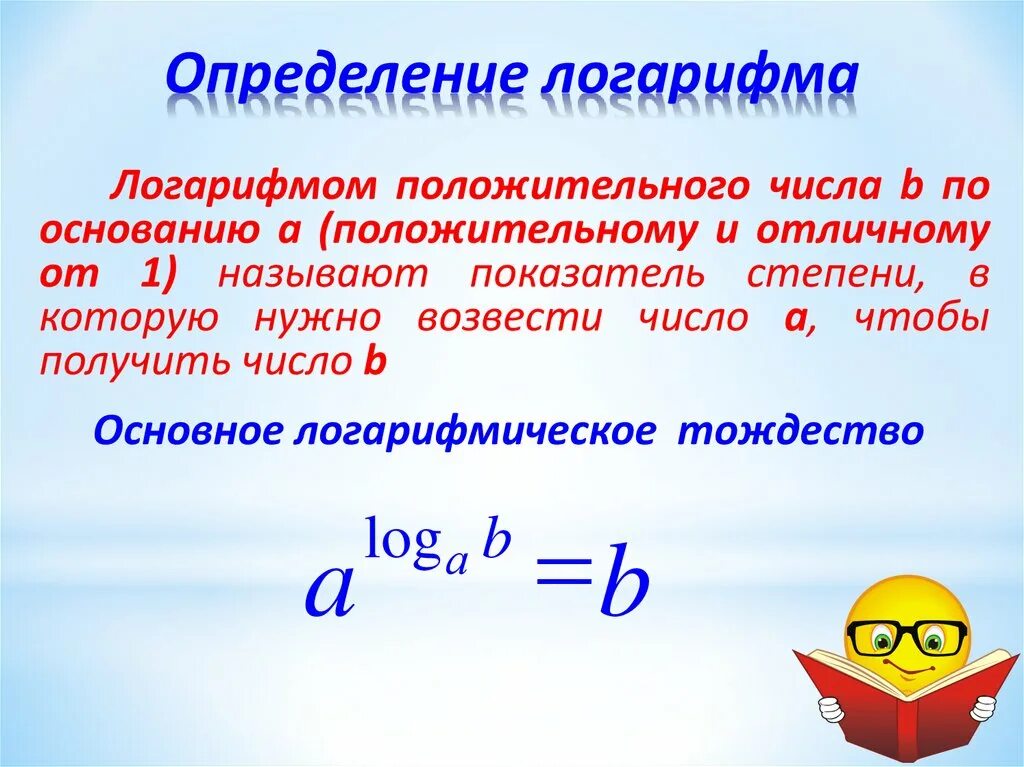 Определение логарифма

Логарифмом положительного числа b по основанию a (положительному и отличному от 1) называют показатель степени, в которую нужно возвести число a, чтобы получить число b

Основное логарифмическое тождество

$a^{\log_a b} = b$